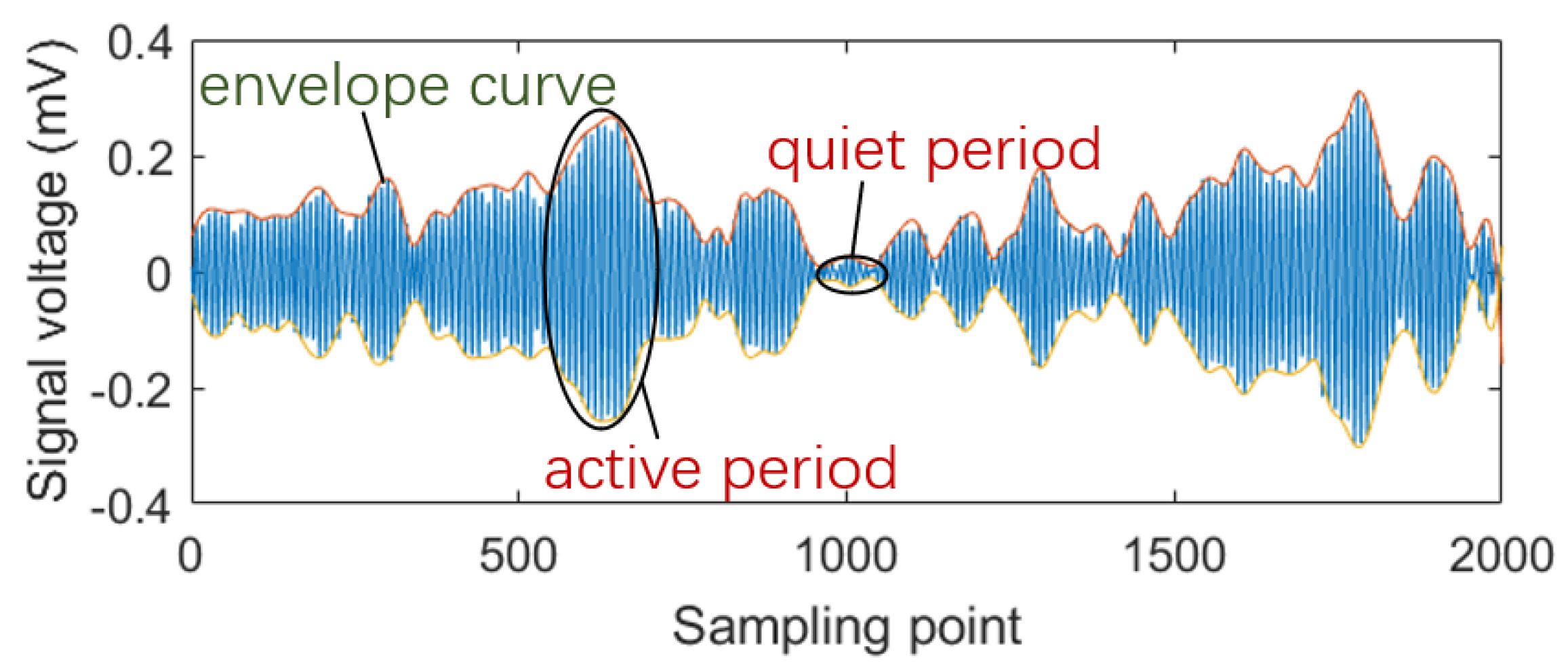 Signal voltage (mV)
0.4
0.2
0
-0.2
-0.4
envelope curve
quiet period
active period
0
500
1000
1500
2000
Sampling point